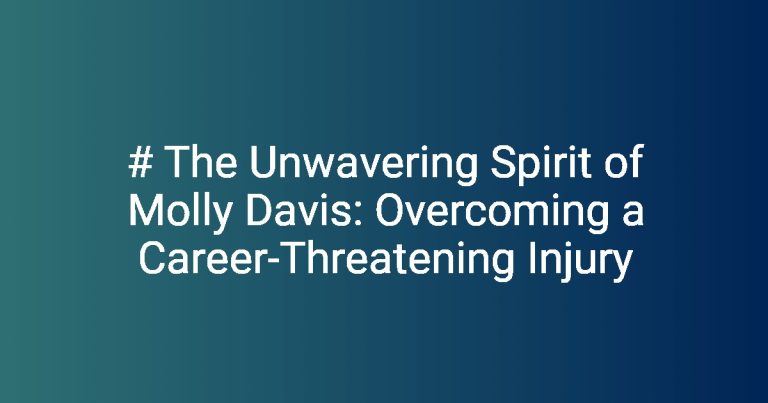 # The Unwavering Spirit of Molly Davis: Overcoming a Career-Threatening Injury